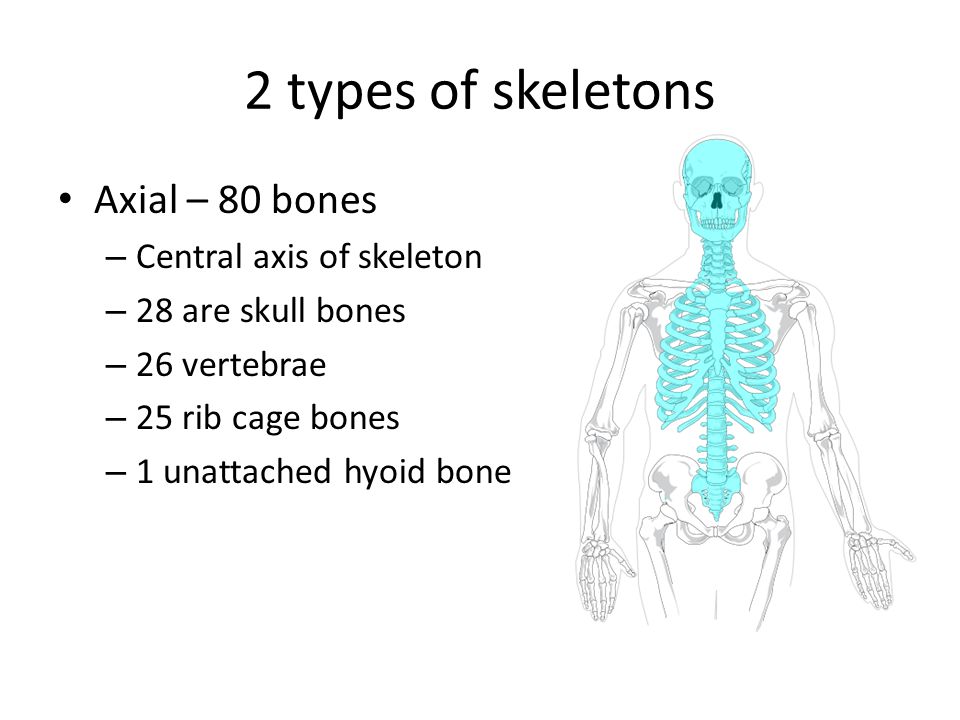 2 types of skeletons

• Axial – 80 bones
  – Central axis of skeleton
  – 28 are skull bones
  – 26 vertebrae
  – 25 rib cage bones
  – 1 unattached hyoid bone